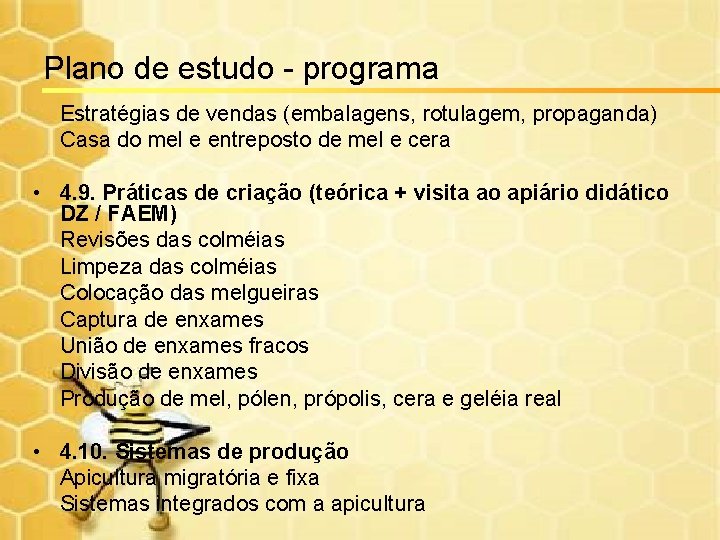 Plano de estudo - programa

Estratégias de vendas (embalagens, rotulagem, propaganda)
Casa do mel e entreposto de mel e cera

• 4.9. Práticas de criação (teórica + visita ao apiário didático DZ / FAEM)
Revisões das colméias
Limpeza das colméias
Colocação das melgueiras
Captura de enxames
União de enxames fracos
Divisão de enxames
Produção de mel, pólen, própolis, cera e geléia real

• 4.10. Sistemas de produção
Apicultura migratória e fixa
Sistemas integrados com a apicultura